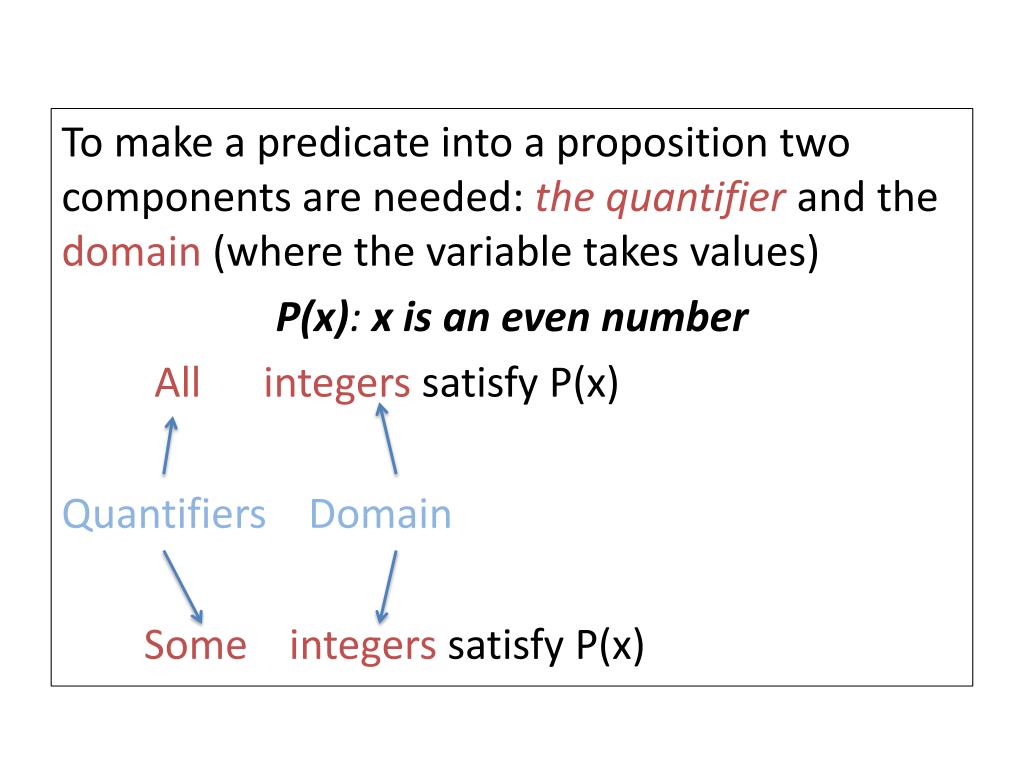 To make a predicate into a proposition two components are needed: the quantifier and the domain (where the variable takes values)

P(x): x is an even number

All integers satisfy P(x)

Quantifiers Domain

Some integers satisfy P(x)